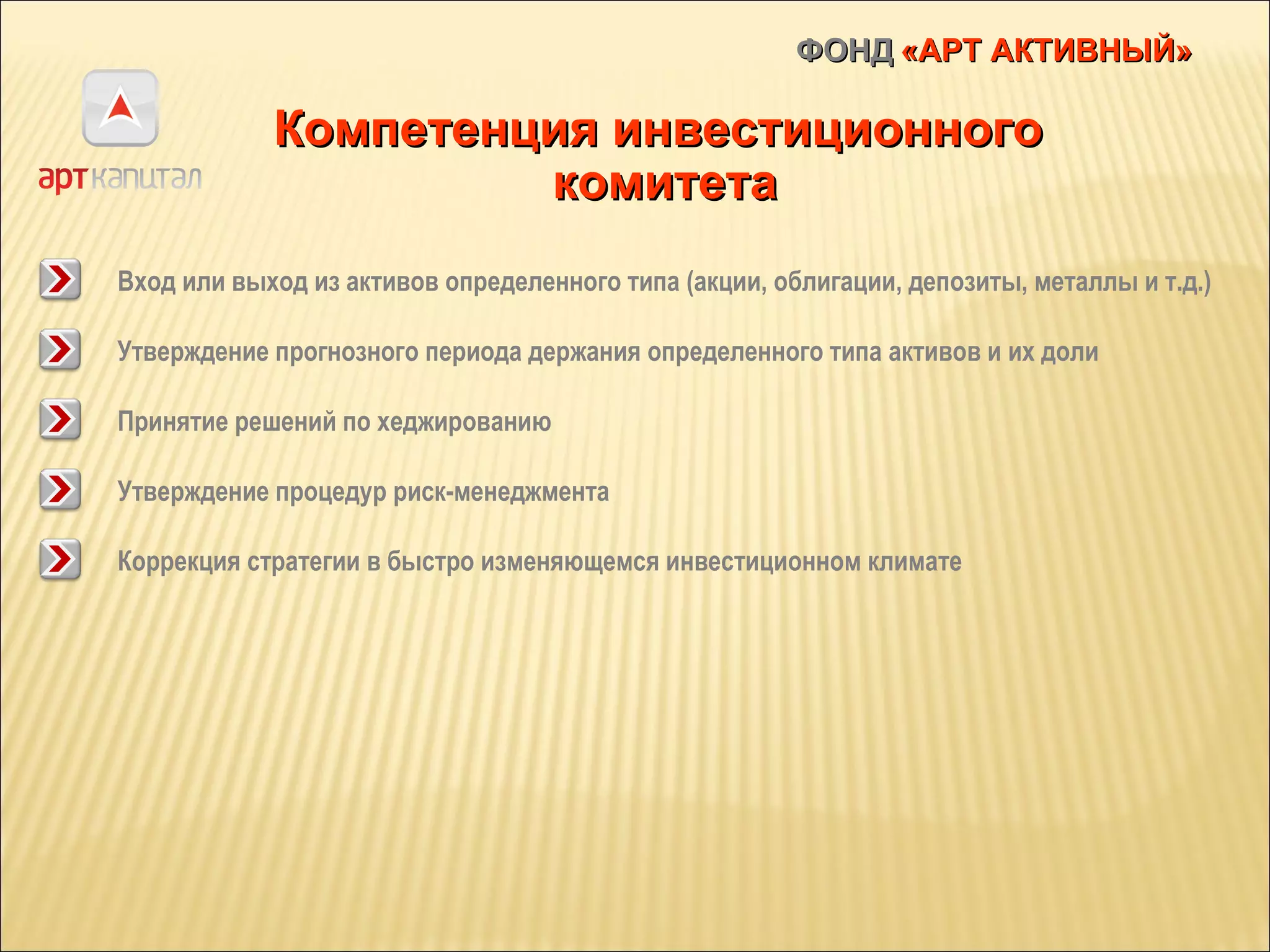 ФОНД «АРТ АКТИВНЫЙ»

арт капитал

Компетенция инвестиционного комитета

Вход или выход из активов определенного типа (акции, облигации, депозиты, металлы и т.д.)

Утверждение прогнозного периода держания определенного типа активов и их доли

Принятие решений по хеджированию

Утверждение процедур риск-менеджмента

Коррекция стратегии в быстро изменяющемся инвестиционном климате